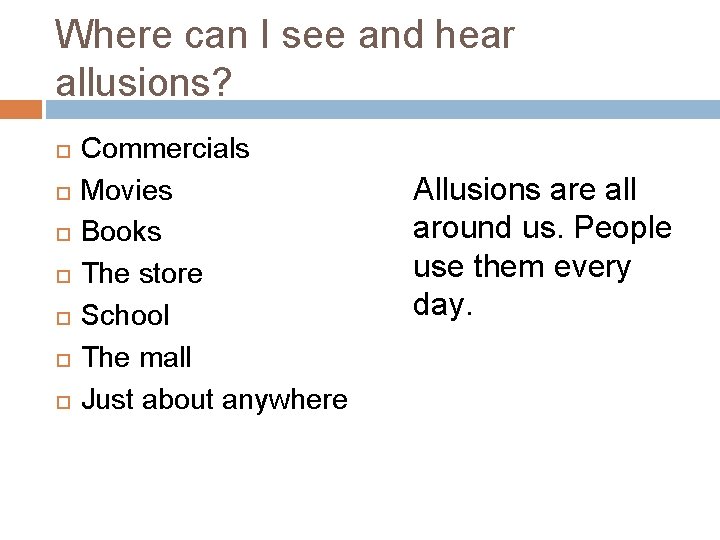 Where can I see and hear allusions?

□ Commercials
□ Movies
□ Books
□ The store
□ School
□ The mall
□ Just about anywhere

Allusions are all around us. People use them every day.